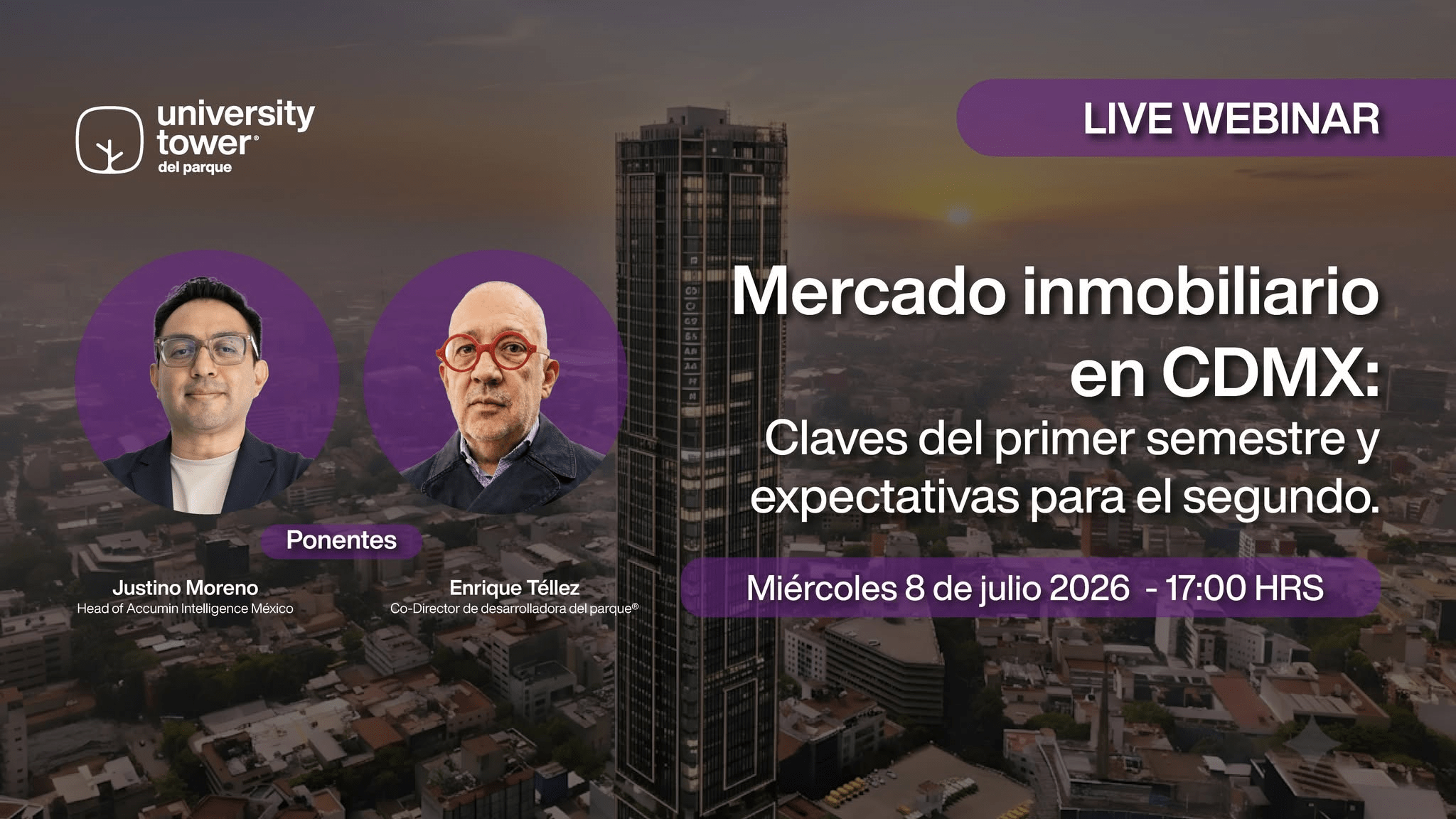 university tower®
del parque

LIVE WEBINAR

Mercado inmobiliario en CDMX:
Claves del primer semestre y expectativas para el segundo.

Ponentes

Justino Moreno
Head of Accumin Intelligence México

Enrique Téllez
Co-Director de desarrolladora del parque®

Miércoles 8 de julio 2026 - 17:00 HRS